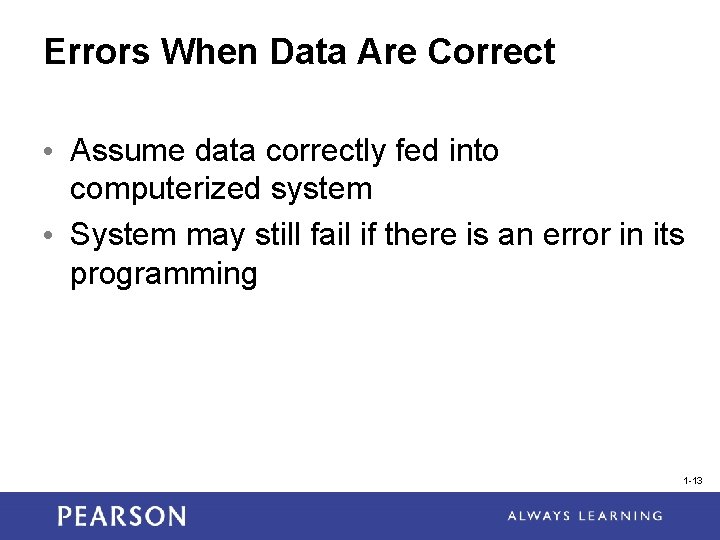 Errors When Data Are Correct

• Assume data correctly fed into computerized system
• System may still fail if there is an error in its programming

1-13

PEARSON

ALWAYS LEARNING